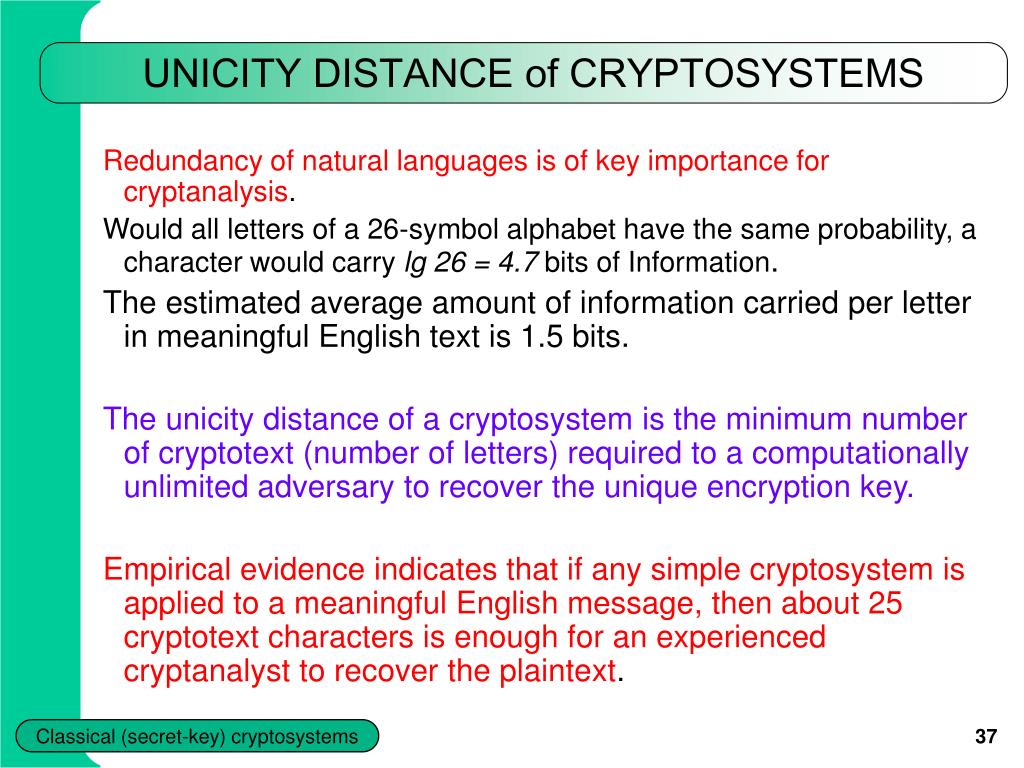 UNICITY DISTANCE of CRYPTOSYSTEMS

Redundancy of natural languages is of key importance for cryptanalysis.

Would all letters of a 26-symbol alphabet have the same probability, a character would carry $lg\ 26 = 4.7$ bits of Information.

The estimated average amount of information carried per letter in meaningful English text is 1.5 bits.

The unicity distance of a cryptosystem is the minimum number of cryptotext (number of letters) required to a computationally unlimited adversary to recover the unique encryption key.

Empirical evidence indicates that if any simple cryptosystem is applied to a meaningful English message, then about 25 cryptotext characters is enough for an experienced cryptanalyst to recover the plaintext.

Classical (secret-key) cryptosystems

37